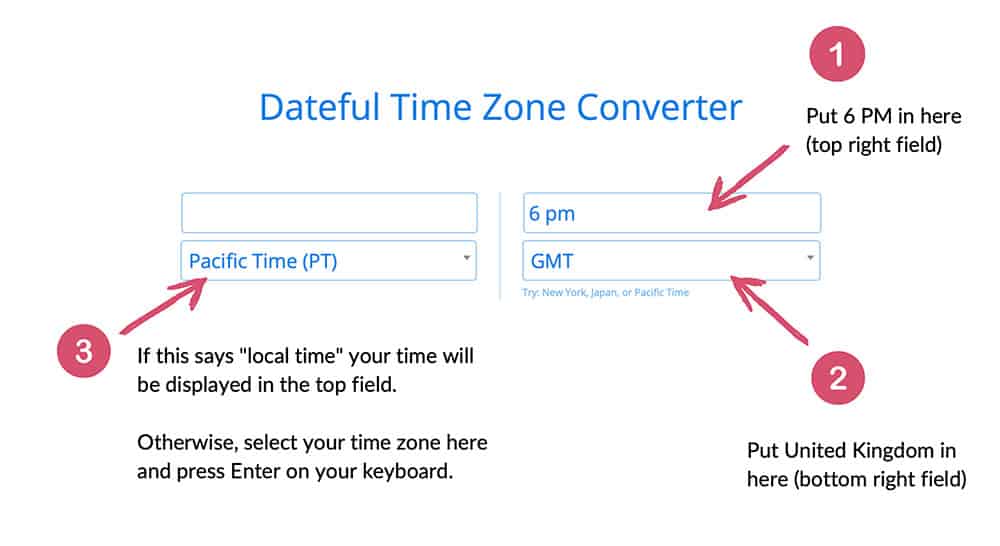 1

Dateful Time Zone Converter

Put 6 PM in here (top right field)

6 pm

Pacific Time (PT)

GMT

Try: New York, Japan, or Pacific Time

3

If this says "local time" your time will be displayed in the top field.

Otherwise, select your time zone here and press Enter on your keyboard.

2

Put United Kingdom in here (bottom right field)